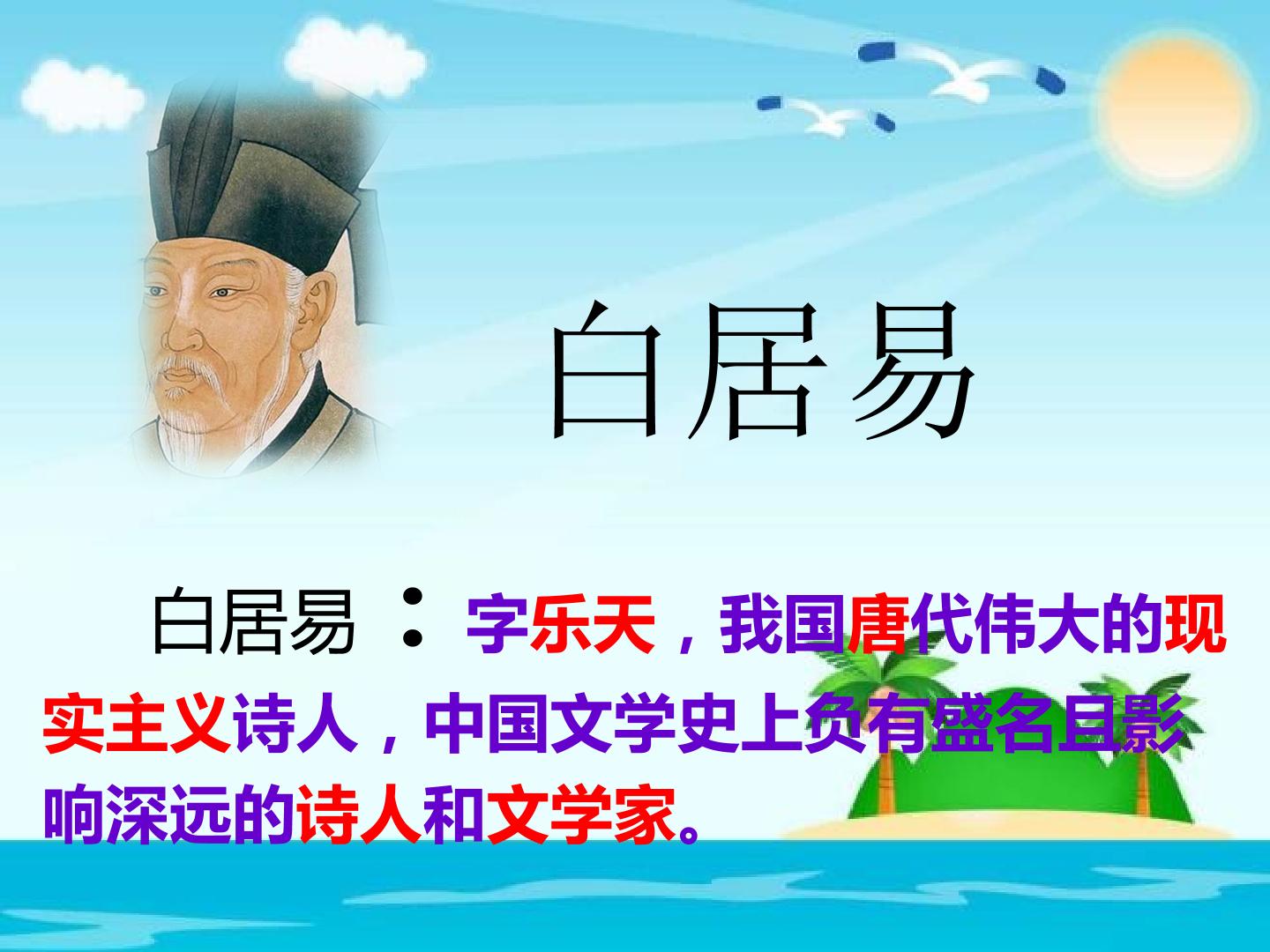 白居易

白居易：字乐天，我国唐代伟大的现实主义诗人，中国文学史上负有盛名且影响深远的诗人和文学家。